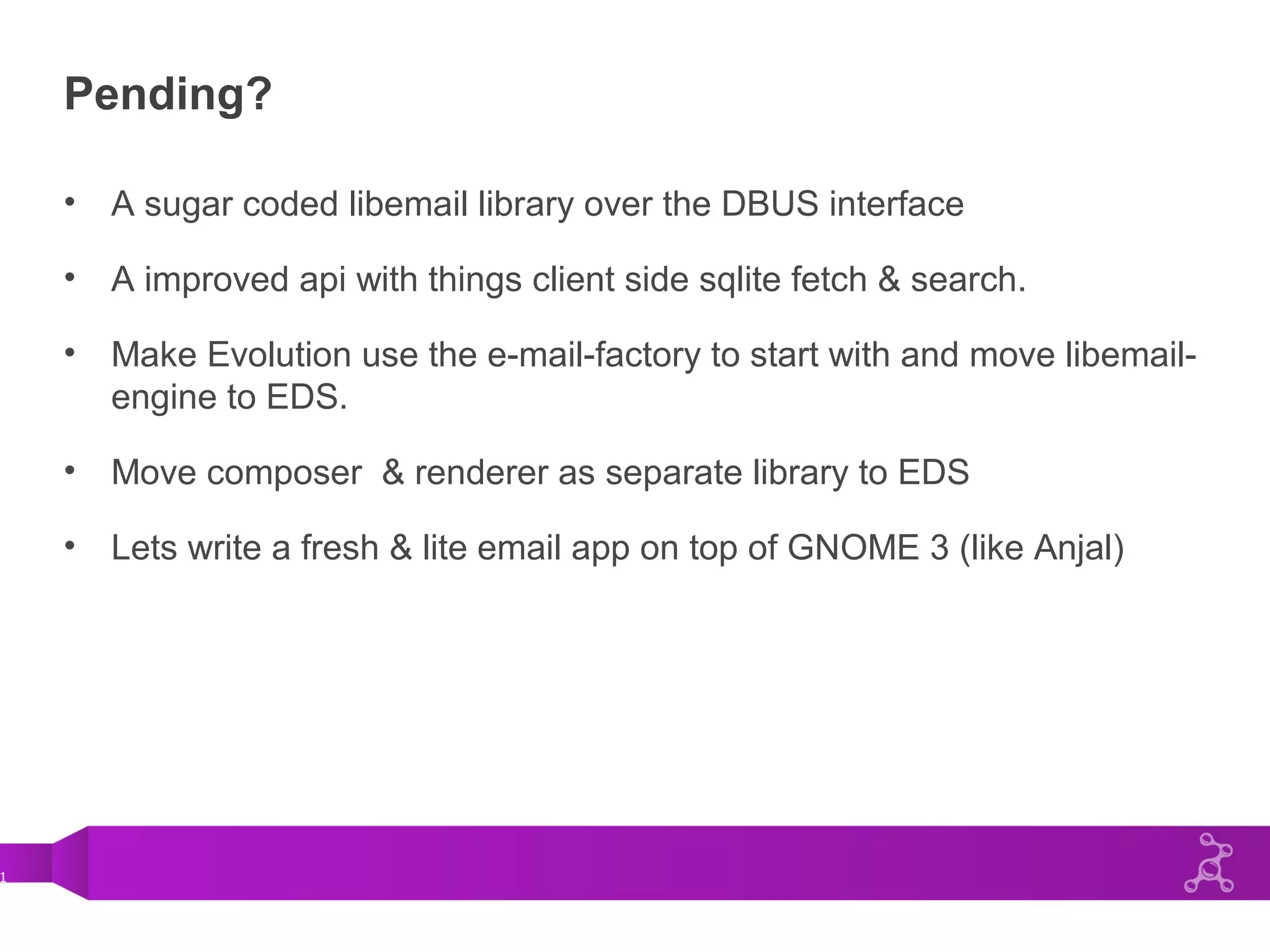 Pending?

• A sugar coded libemail library over the DBUS interface

• A improved api with things client side sqlite fetch & search.

• Make Evolution use the e-mail-factory to start with and move libemail-engine to EDS.

• Move composer & renderer as separate library to EDS

• Lets write a fresh & lite email app on top of GNOME 3 (like Anjal)

1